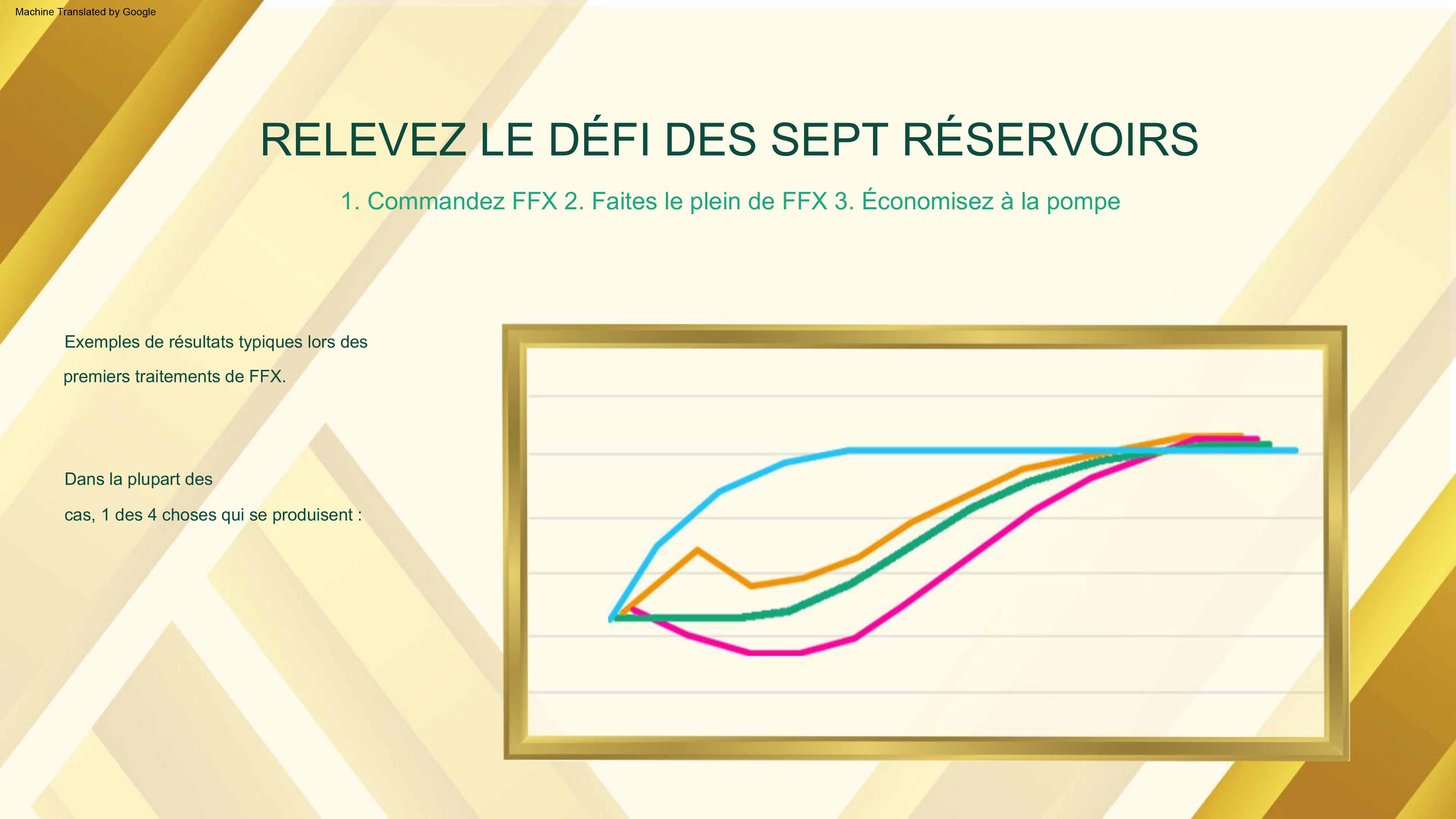 Machine Translated by Google

RELEVEZ LE DÉFI DES SEPT RÉSERVOIRS

1. Commandez FFX 2. Faites le plein de FFX 3. Économisez à la pompe

Exemples de résultats typiques lors des premiers traitements de FFX.

Dans la plupart des cas, 1 des 4 choses qui se produisent :